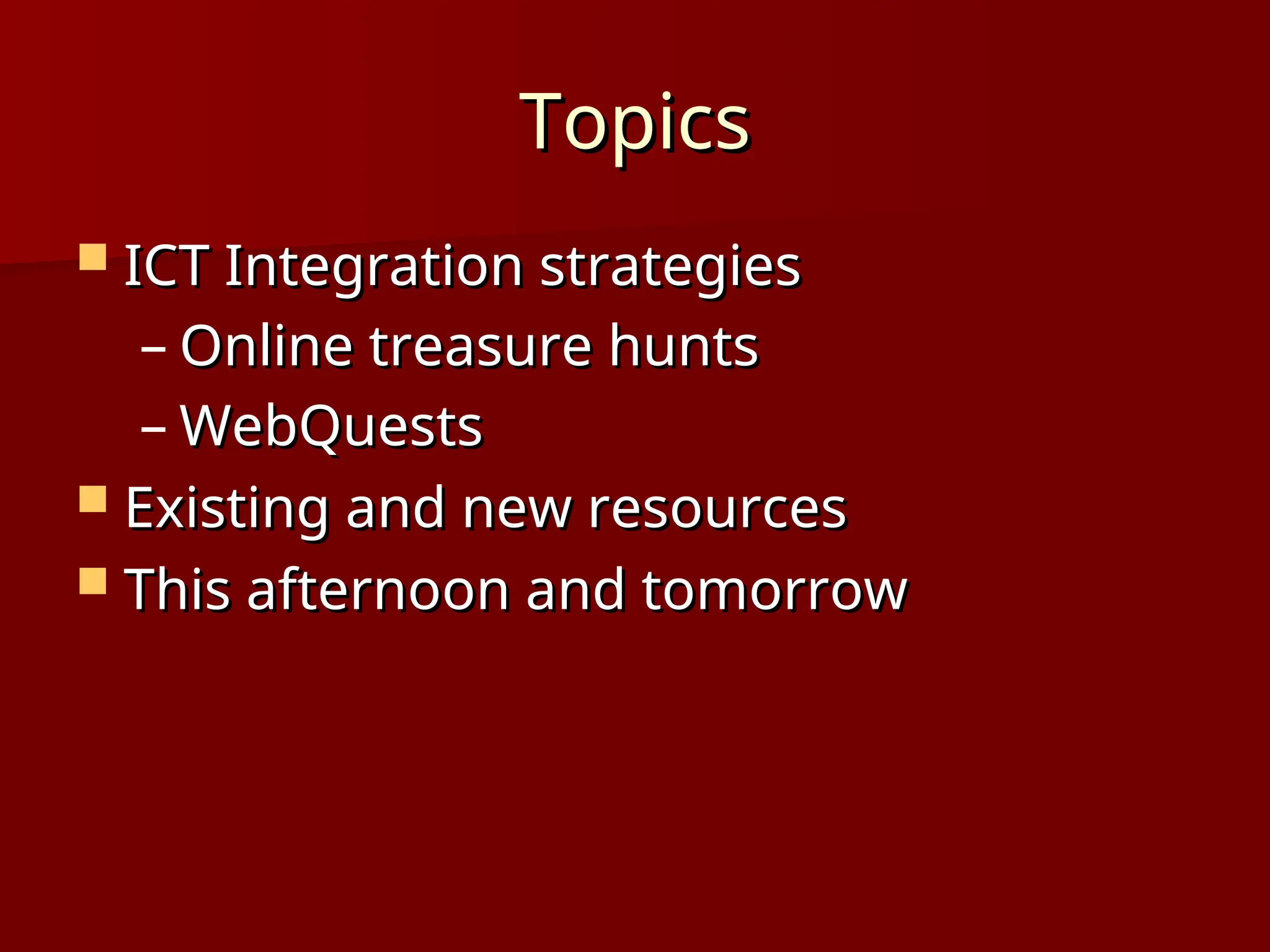 Topics

ICT Integration strategies

– Online treasure hunts

– WebQuests

Existing and new resources

This afternoon and tomorrow